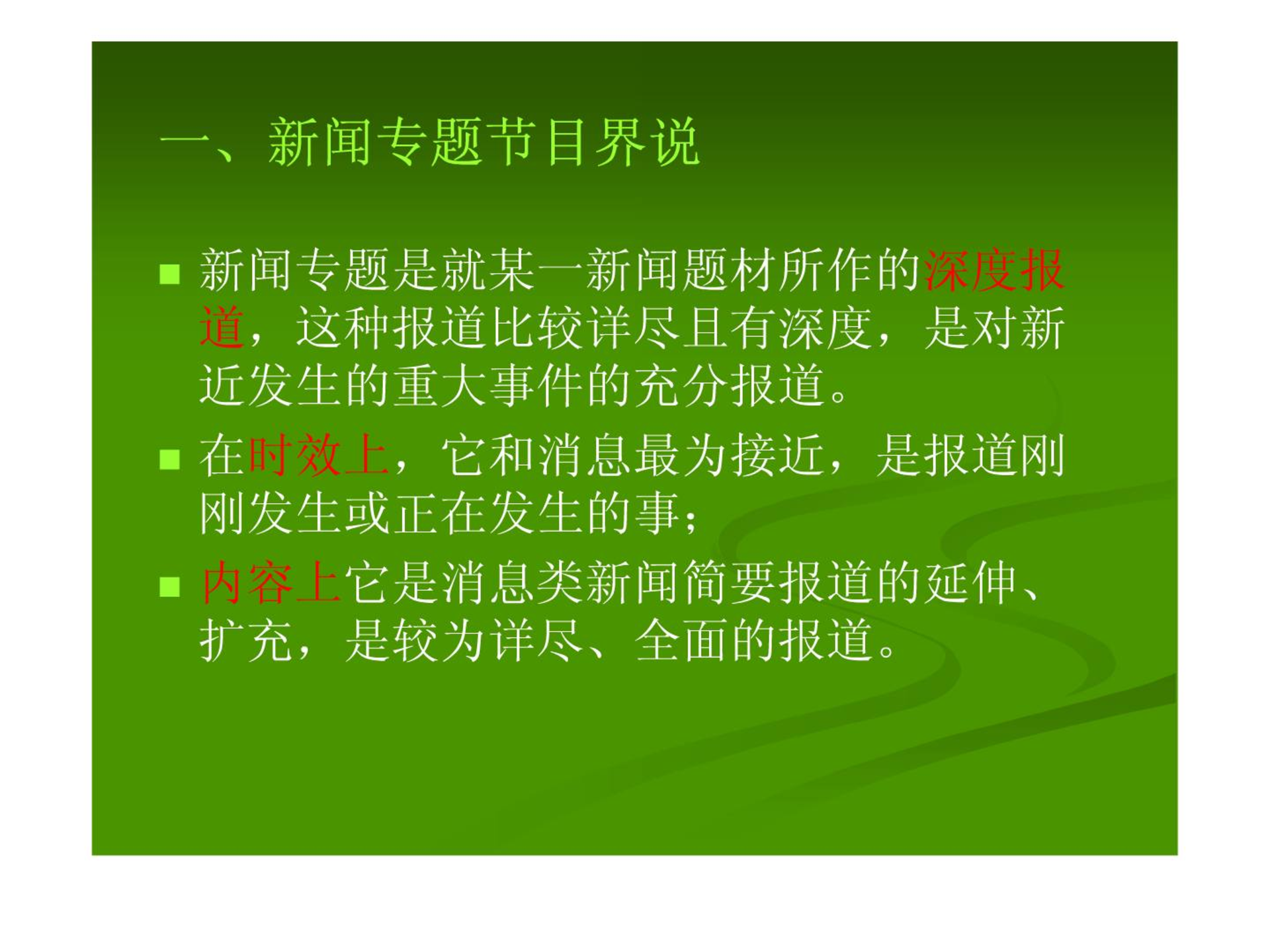 一、新闻专题节目界说

■ 新闻专题是就某一新闻题材所作的深度报道，这种报道比较详尽且有深度，是对新近发生的重大事件的充分报道。

■ 在时效上，它和消息最为接近，是报道刚刚发生或正在发生的事；

■ 内容上它是消息类新闻简要报道的延伸、扩充，是较为详尽、全面的报道。